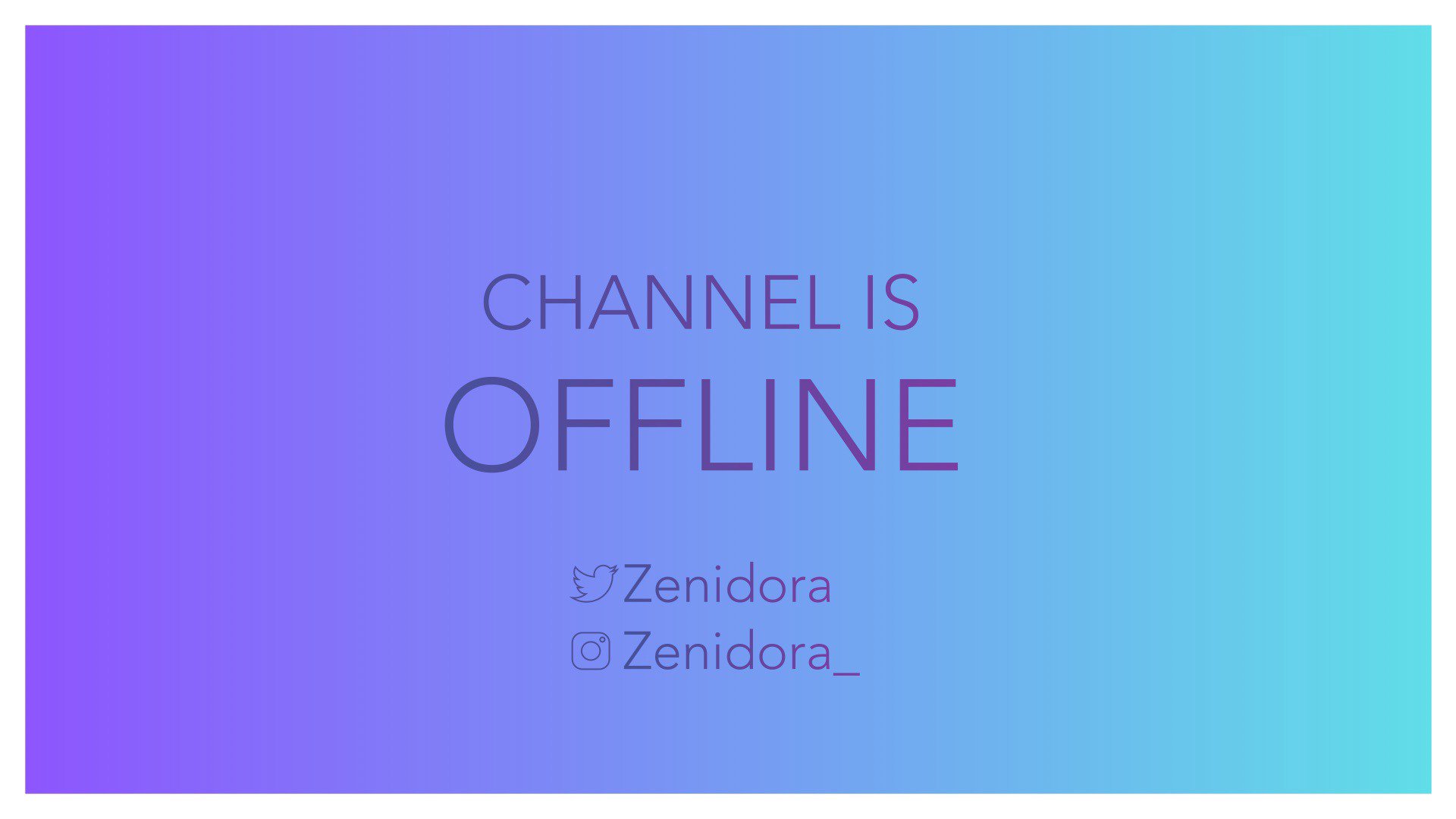 CHANNEL IS
OFFLINE

Zenidora
Zenidora_